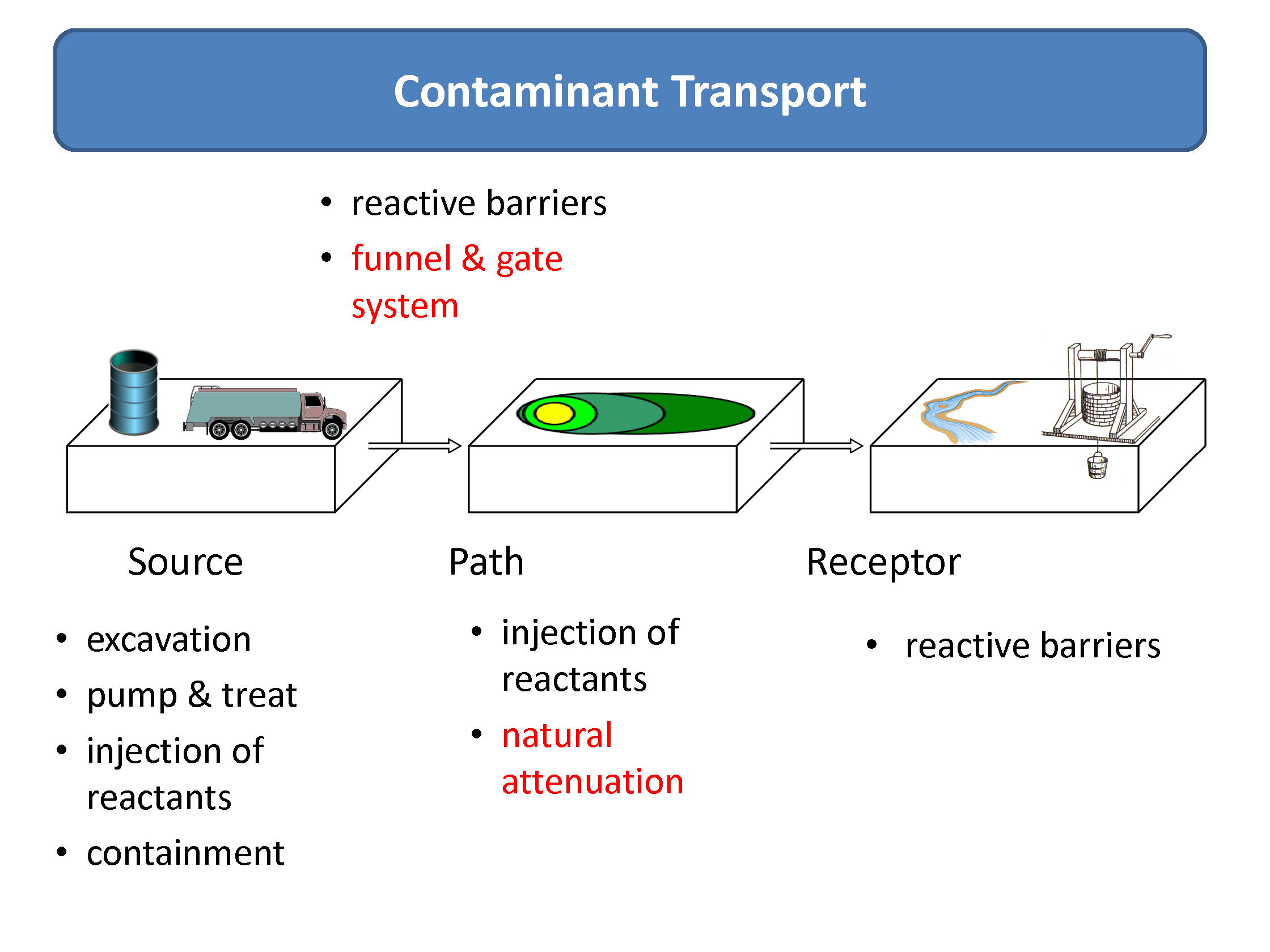 Contaminant Transport

• reactive barriers
• funnel & gate system

Source

Path

Receptor

• excavation
• pump & treat
• injection of reactants
• containment

• injection of reactants
• natural attenuation

• reactive barriers